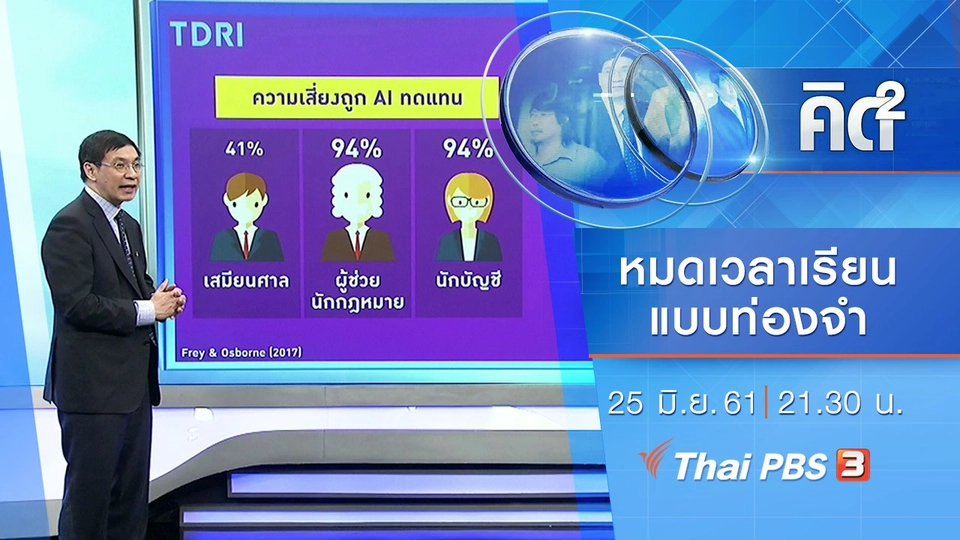 TDRI

ความเสี่ยงถูก AI ทดแทน

41%
เสมียนศาล

94%
ผู้ช่วยนักกฎหมาย

94%
นักบัญชี

Frey & Osborne (2017)

คิด

หมดเวลาเรียนแบบท่องจำ

25 มิ.ย. 61 | 21.30 น.

Thai PBS 3